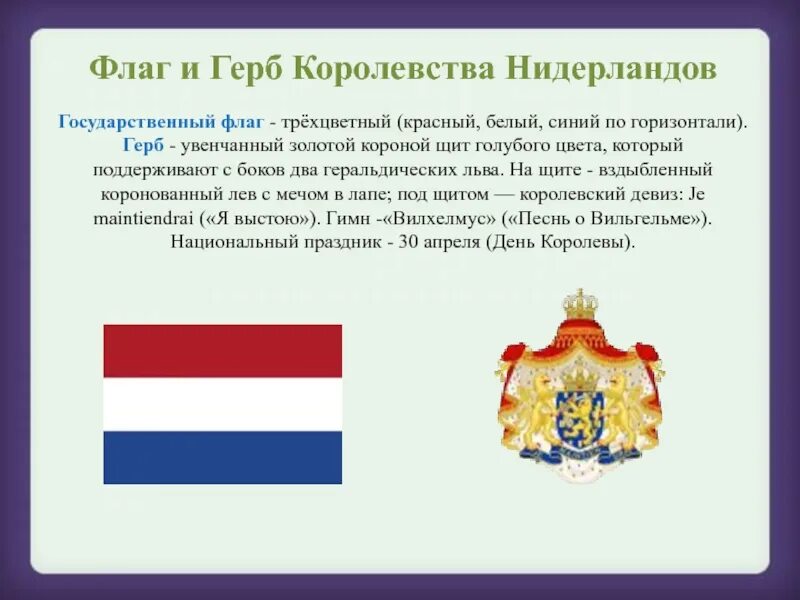 Флаг и Герб Королевства Нидерландов

Государственный флаг - трёхцветный (красный, белый, синий по горизонтали). Герб - увенчанный золотой короной щит голубого цвета, который поддерживают с боков два геральдических льва. На щите - вздыбленный коронованный лев с мечом в лапе; под щитом — королевский девиз: Je maintiendrai («Я выстою»). Гимн -«Вилхелмус» («Песнь о Вильгельме»). Национальный праздник - 30 апреля (День Королевы).